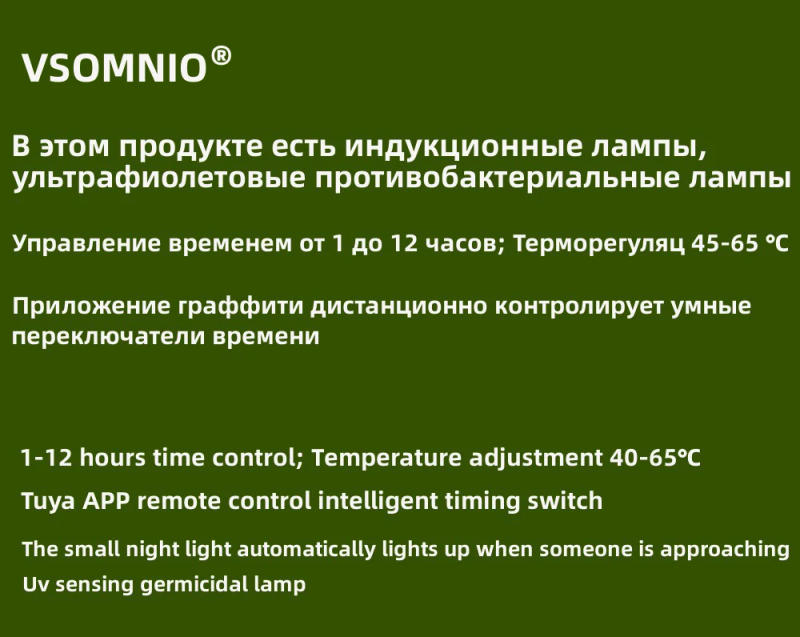 VSOMNIO®

В этом продукте есть индукционные лампы, ультрафиолетовые противобактериальные лампы

Управление временем от 1 до 12 часов; Терморегуляц 45-65 ℃

Приложение граффити дистанционно контролирует умные переключатели времени

1-12 hours time control; Temperature adjustment 40-65℃

Tuya APP remote control intelligent timing switch

The small night light automatically lights up when someone is approaching

Uv sensing germicidal lamp